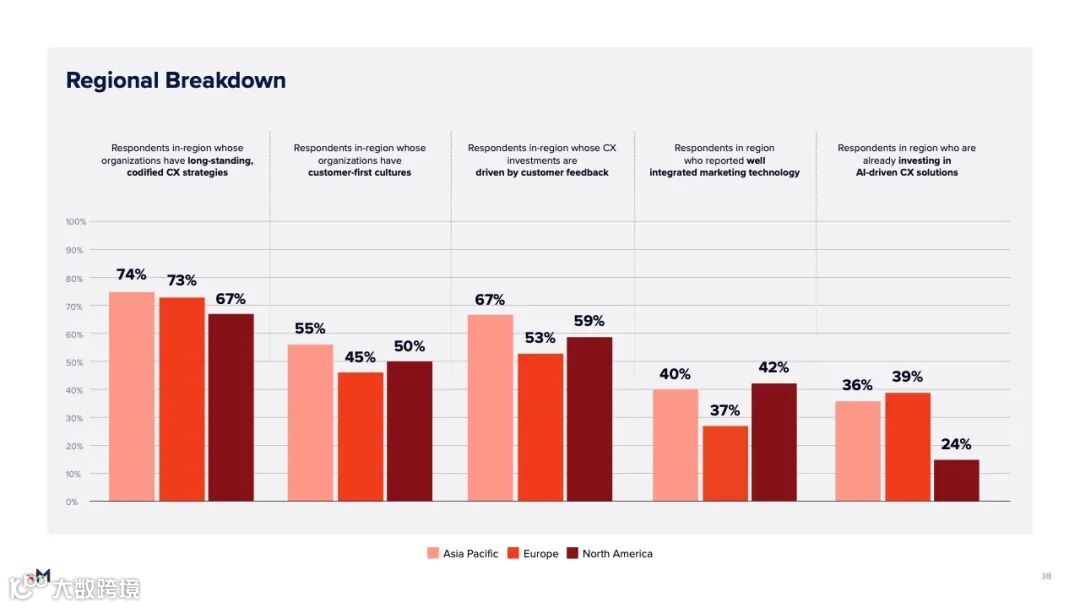 Regional Breakdown

Respondents in-region whose organizations have long-standing, codified CX strategies

Respondents in-region whose organizations have customer-first cultures

Respondents in-region whose CX investments are driven by customer feedback

Respondents in region who reported well integrated marketing technology

Respondents in region who are already investing in AI-driven CX solutions

100%
90%
80%
70%
60%
50%
40%
30%
20%
10%
0%

74% 73% 67%

55% 45% 50%

67% 53% 59%

40% 37% 42%

36% 39% 24%

Asia Pacific Europe North America

38

大数跨境